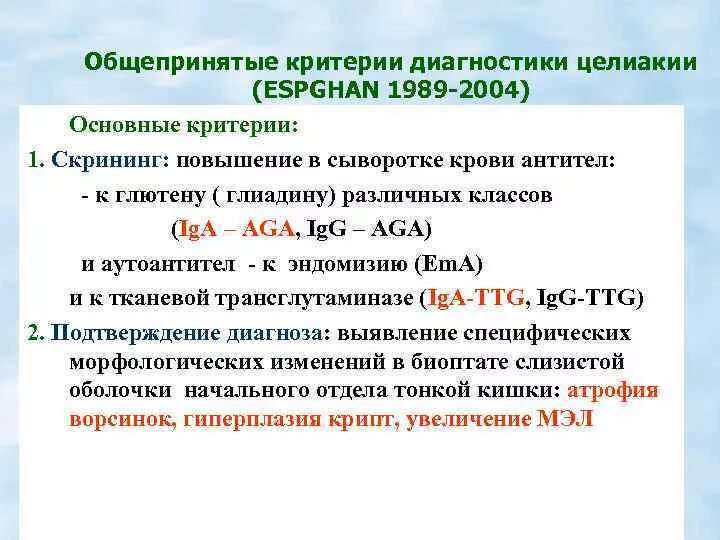 Общепринятые критерии диагностики целиакии (ESPGHAN 1989-2004)

Основные критерии:

1. Скрининг: повышение в сыворотке крови антител:
- к глютену ( глиадину) различных классов
(IgA – AGA, IgG – AGA)
и аутоантител - к эндомизию (EmA)
и к тканевой трансглутаминазе (IgA-TTG, IgG-TTG)

2. Подтверждение диагноза: выявление специфических морфологических изменений в биоптате слизистой оболочки начального отдела тонкой кишки: атрофия ворсинок, гиперплазия крипт, увеличение МЭЛ